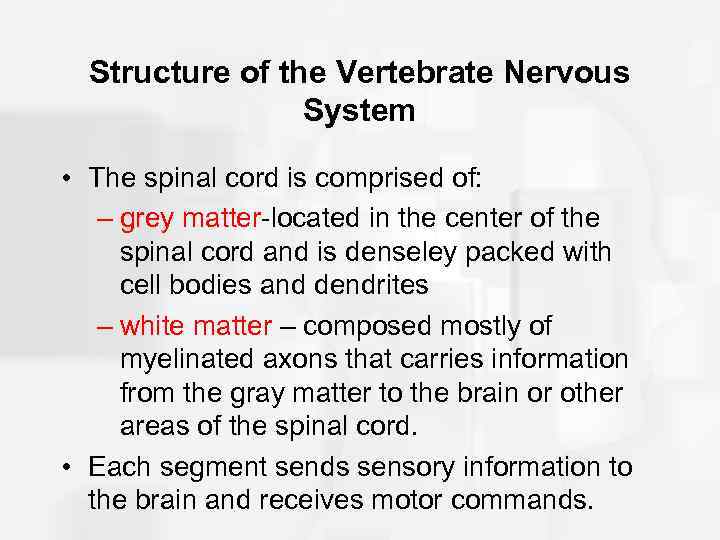 Structure of the Vertebrate Nervous System

• The spinal cord is comprised of:

– grey matter-located in the center of the spinal cord and is denseley packed with cell bodies and dendrites

– white matter – composed mostly of myelinated axons that carries information from the gray matter to the brain or other areas of the spinal cord.

• Each segment sends sensory information to the brain and receives motor commands.